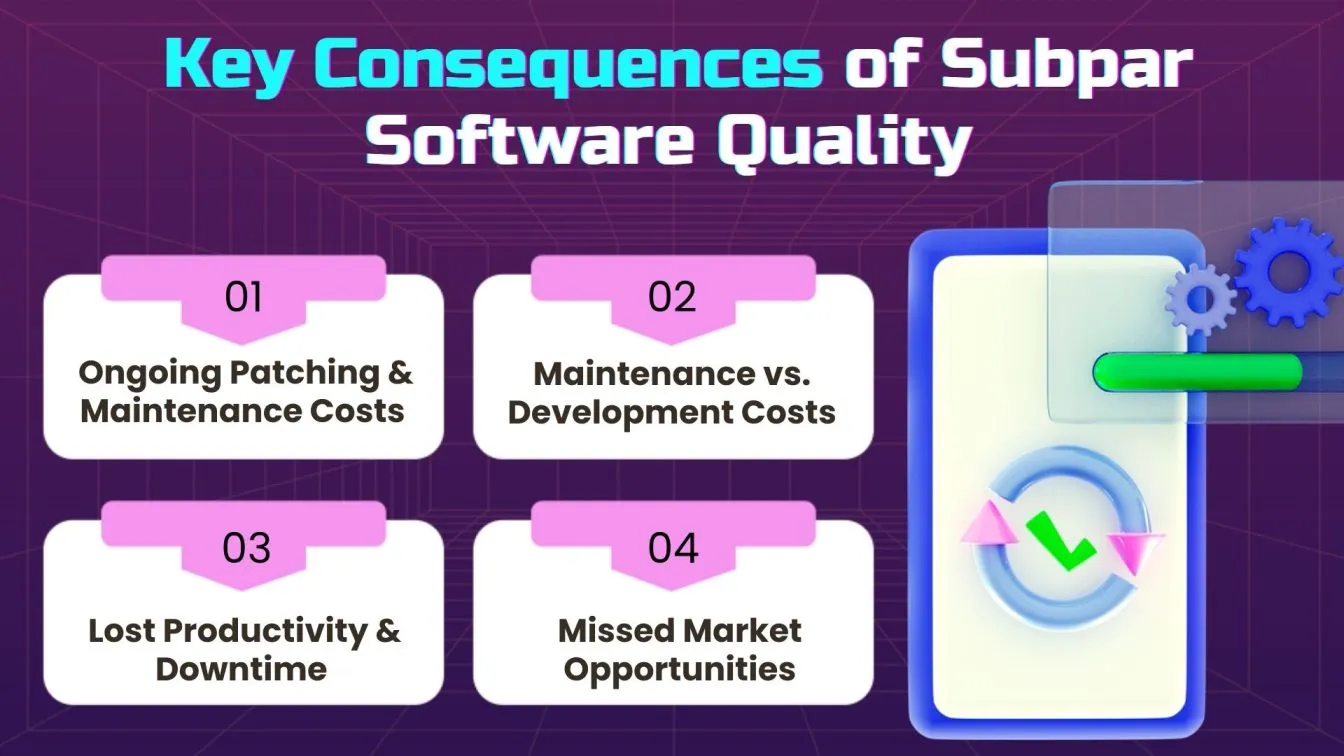 Key Consequences of Subpar Software Quality

01
Ongoing Patching & Maintenance Costs

02
Maintenance vs. Development Costs

03
Lost Productivity & Downtime

04
Missed Market Opportunities